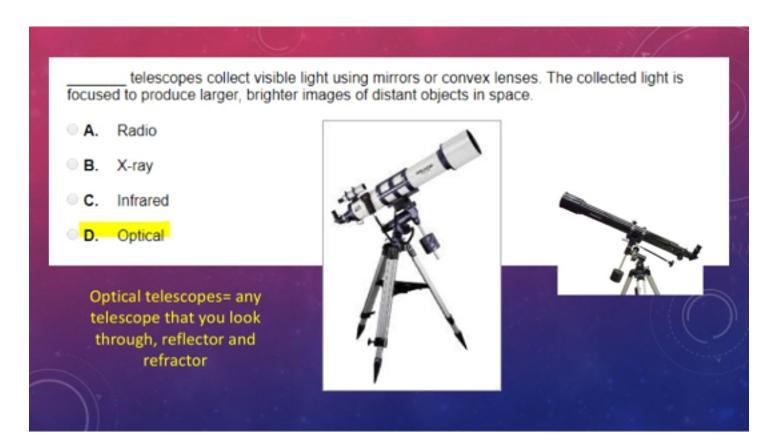 ________ telescopes collect visible light using mirrors or convex lenses. The collected light is focused to produce larger, brighter images of distant objects in space.

A. Radio

B. X-ray

C. Infrared

D. Optical

Optical telescopes= any telescope that you look through, reflector and refractor